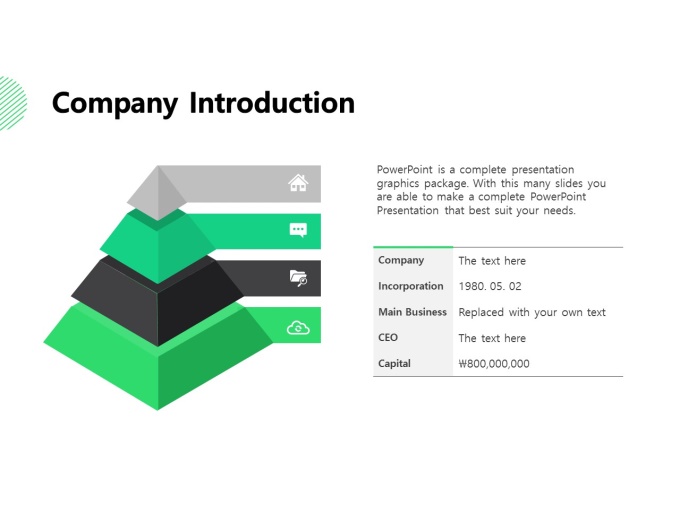 Company Introduction

PowerPoint is a complete presentation graphics package. With this many slides you are able to make a complete PowerPoint Presentation that best suit your needs.

| Company | The text here |
|---|---|
| Incorporation | 1980. 05. 02 |
| Main Business | Replaced with your own text |
| CEO | The text here |
| Capital | ₩800,000,000 |